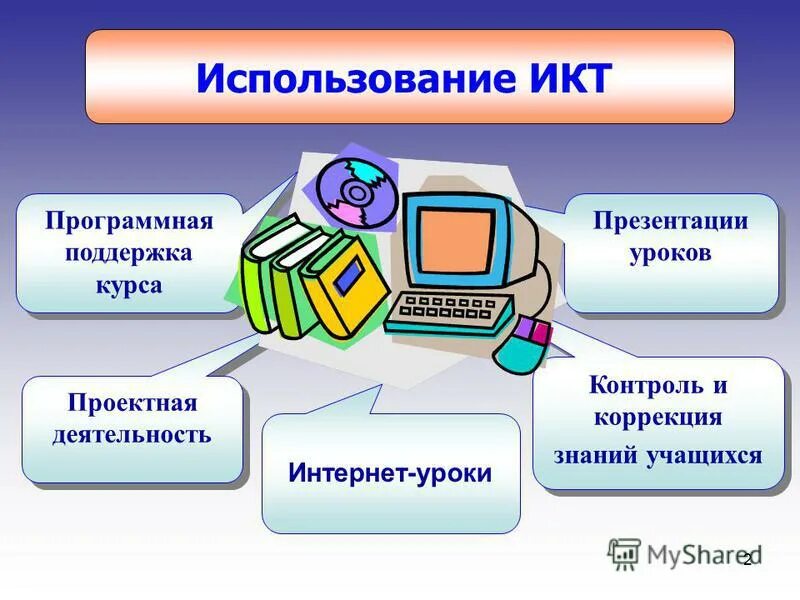 Использование ИКТ

Программная поддержка курса

Презентации уроков

Проектная деятельность

Интернет-уроки

Контроль и коррекция знаний учащихся

MyShared

2